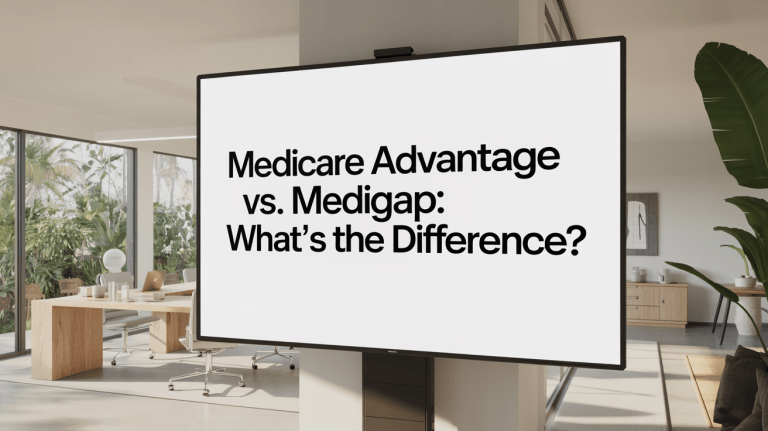 Medicare Advantage vs. Medigap: What's the Difference?